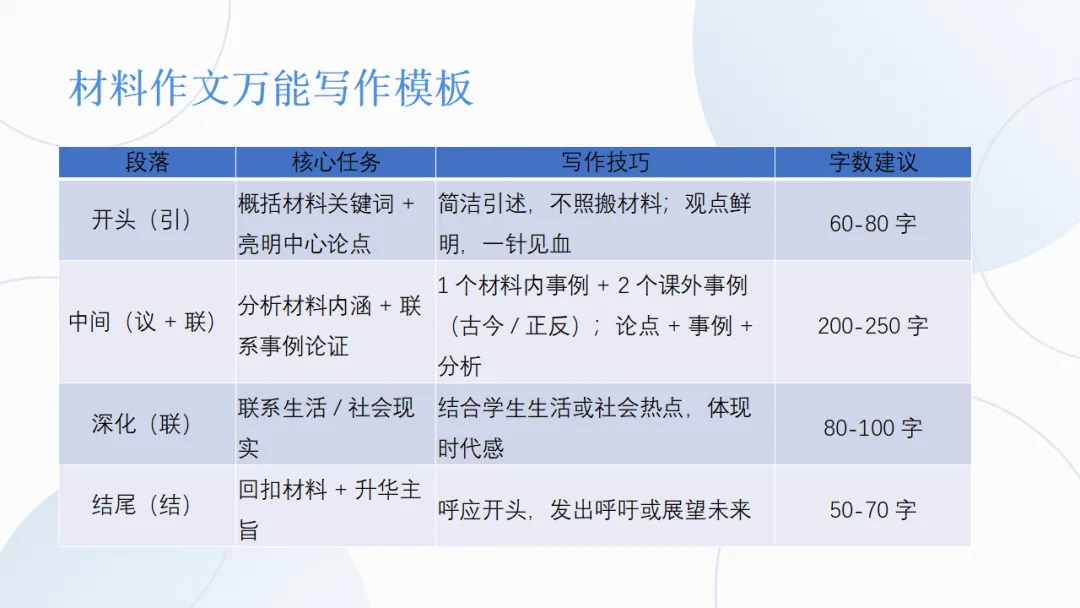 材料作文万能写作模板

| 段落 | 核心任务 | 写作技巧 | 字数建议 |
|---|---|---|---|
| 开头（引） | 概括材料关键词 + 亮明中心论点 | 简洁引述，不照搬材料；观点鲜明，一针见血 | 60-80 字 |
| 中间（议 + 联） | 分析材料内涵 + 联系事例论证 | 1 个材料内事例 + 2 个课外事例（古今 / 正反）；论点 + 事例 + 分析 | 200-250 字 |
| 深化（联） | 联系生活 / 社会现实 | 结合学生生活或社会热点，体现时代感 | 80-100 字 |
| 结尾（结） | 回扣材料 + 升华主旨 | 呼应开头，发出呼吁或展望未来 | 50-70 字 |